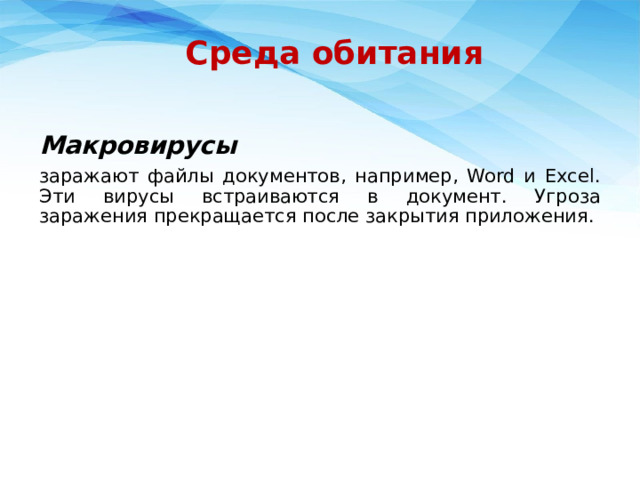 Среда обитания

Макровирусы

заражают файлы документов, например, Word и Excel. Эти вирусы встраиваются в документ. Угроза заражения прекращается после закрытия приложения.